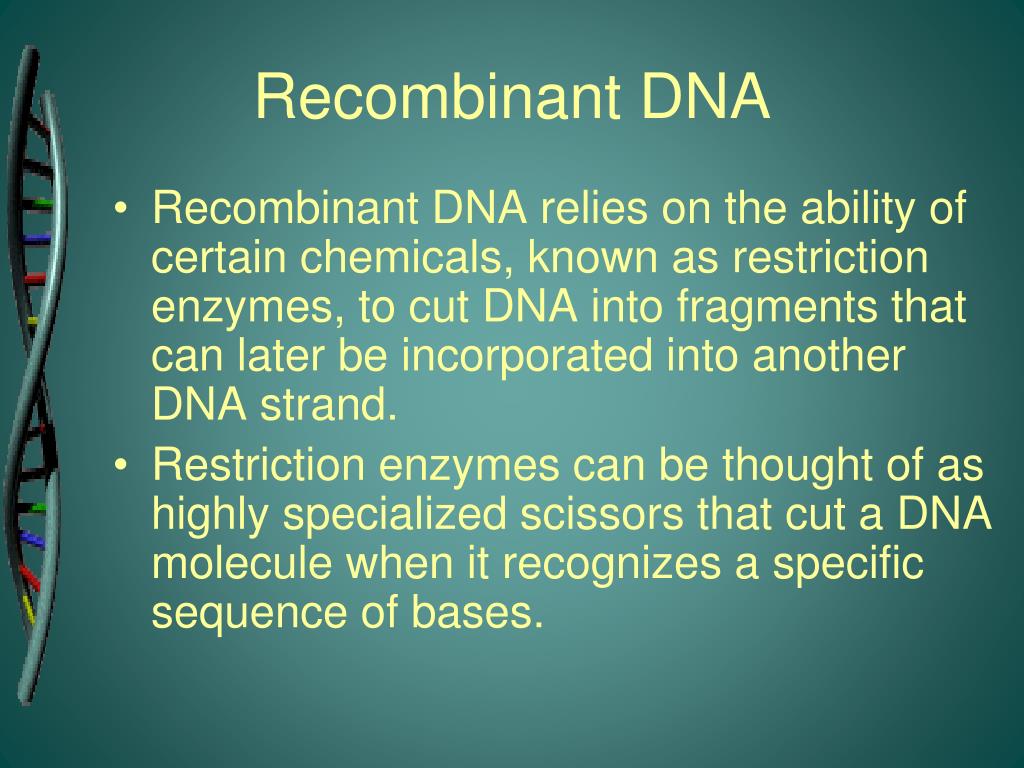 Recombinant DNA

• Recombinant DNA relies on the ability of certain chemicals, known as restriction enzymes, to cut DNA into fragments that can later be incorporated into another DNA strand.
• Restriction enzymes can be thought of as highly specialized scissors that cut a DNA molecule when it recognizes a specific sequence of bases.